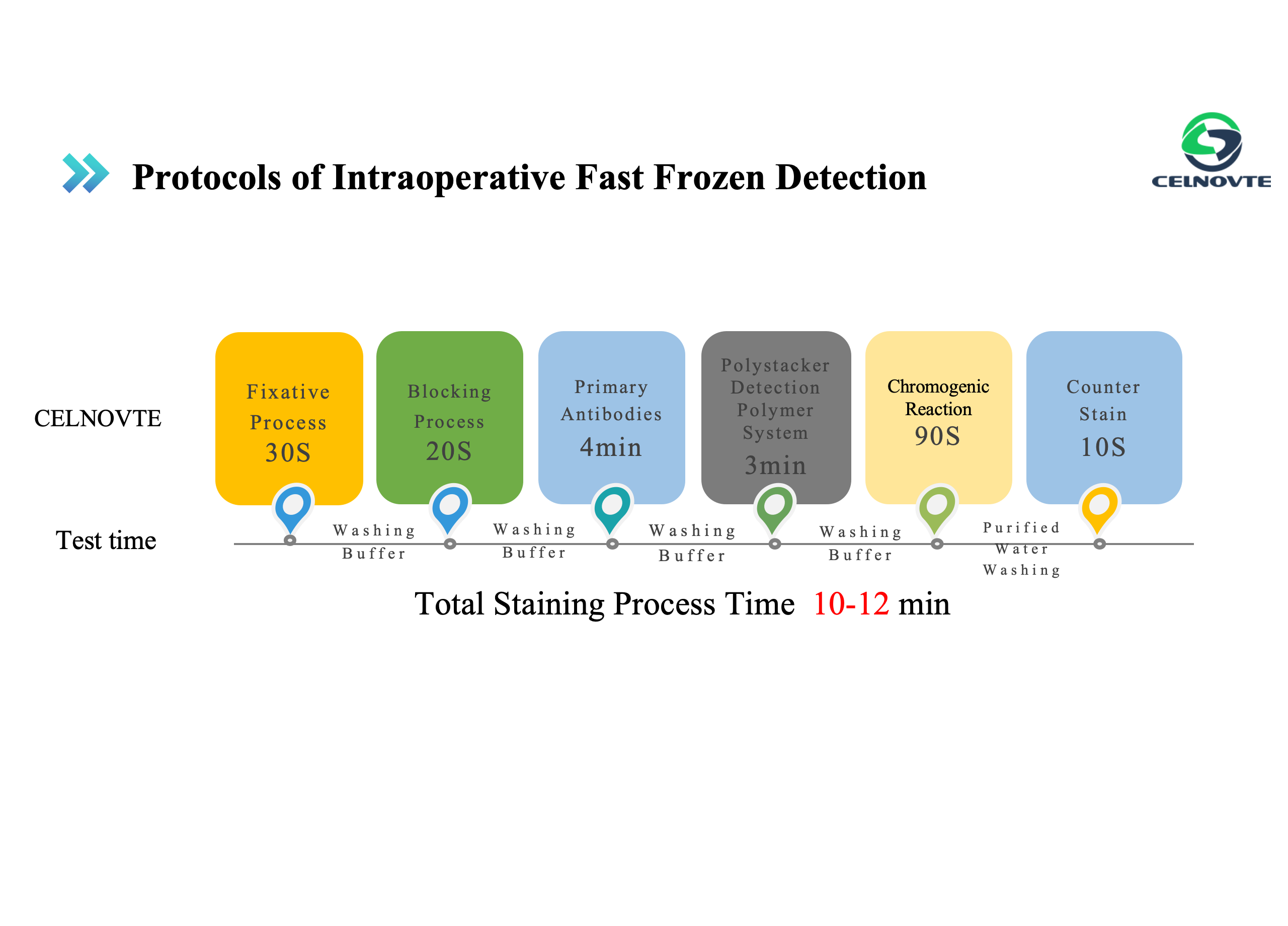 Protocols of Intraoperative Fast Frozen Detection

CELNOVTE

CELNOVTE

Fixative Process 30S

Blocking Process 20S

Primary Antibodies 4min

Polystacker Detection Polymer System 3min

Chromogenic Reaction 90S

Counter Stain 10S

Test time

Washing Buffer

Washing Buffer

Washing Buffer

Washing Buffer

Purified Water Washing

Total Staining Process Time 10-12 min